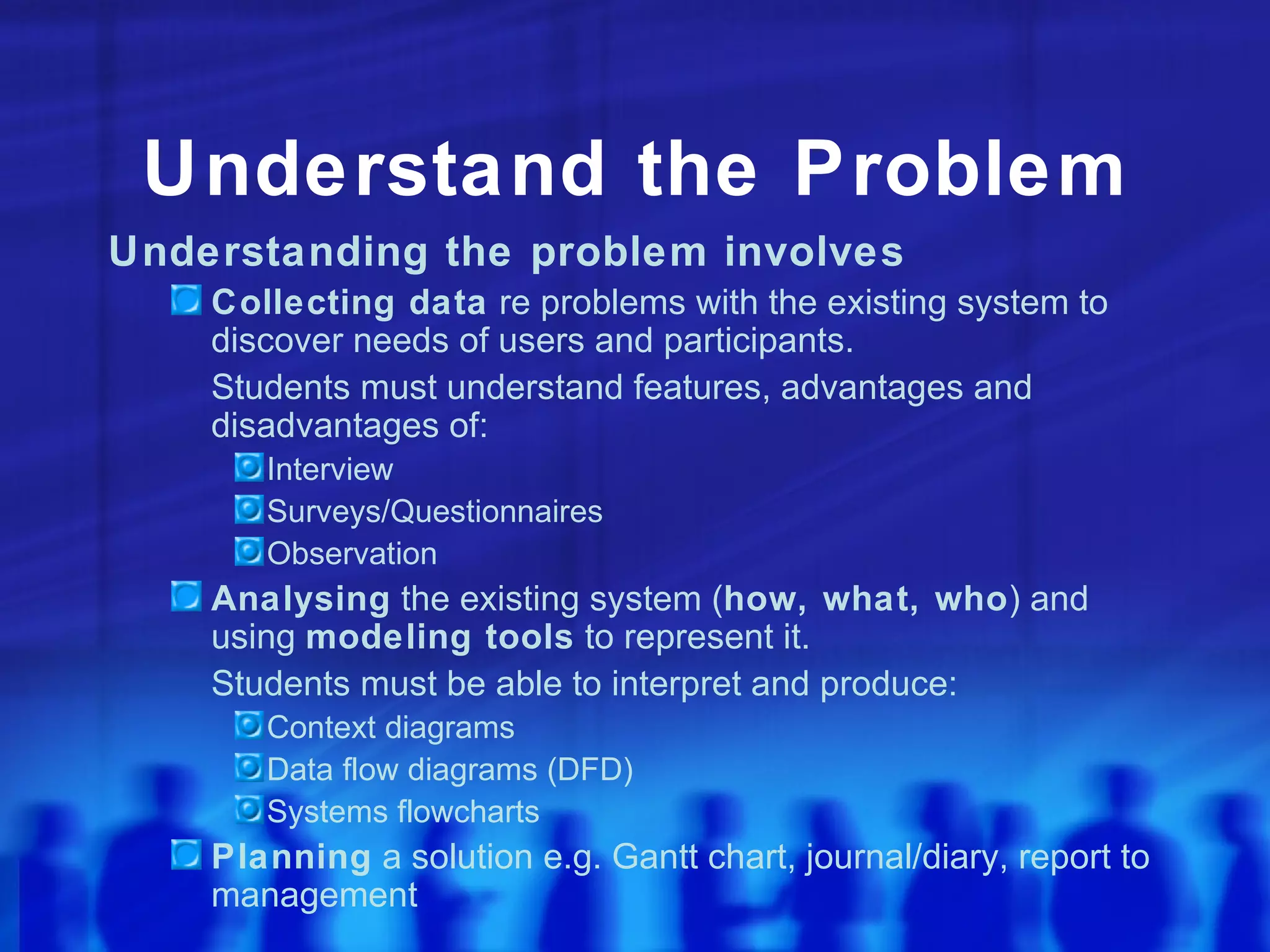 Understand the Problem

Understanding the problem involves

Collecting data re problems with the existing system to discover needs of users and participants.

Students must understand features, advantages and disadvantages of:

Interview

Surveys/Questionnaires

Observation

Analysing the existing system (how, what, who) and using modeling tools to represent it.

Students must be able to interpret and produce:

Context diagrams

Data flow diagrams (DFD)

Systems flowcharts

Planning a solution e.g. Gantt chart, journal/diary, report to management